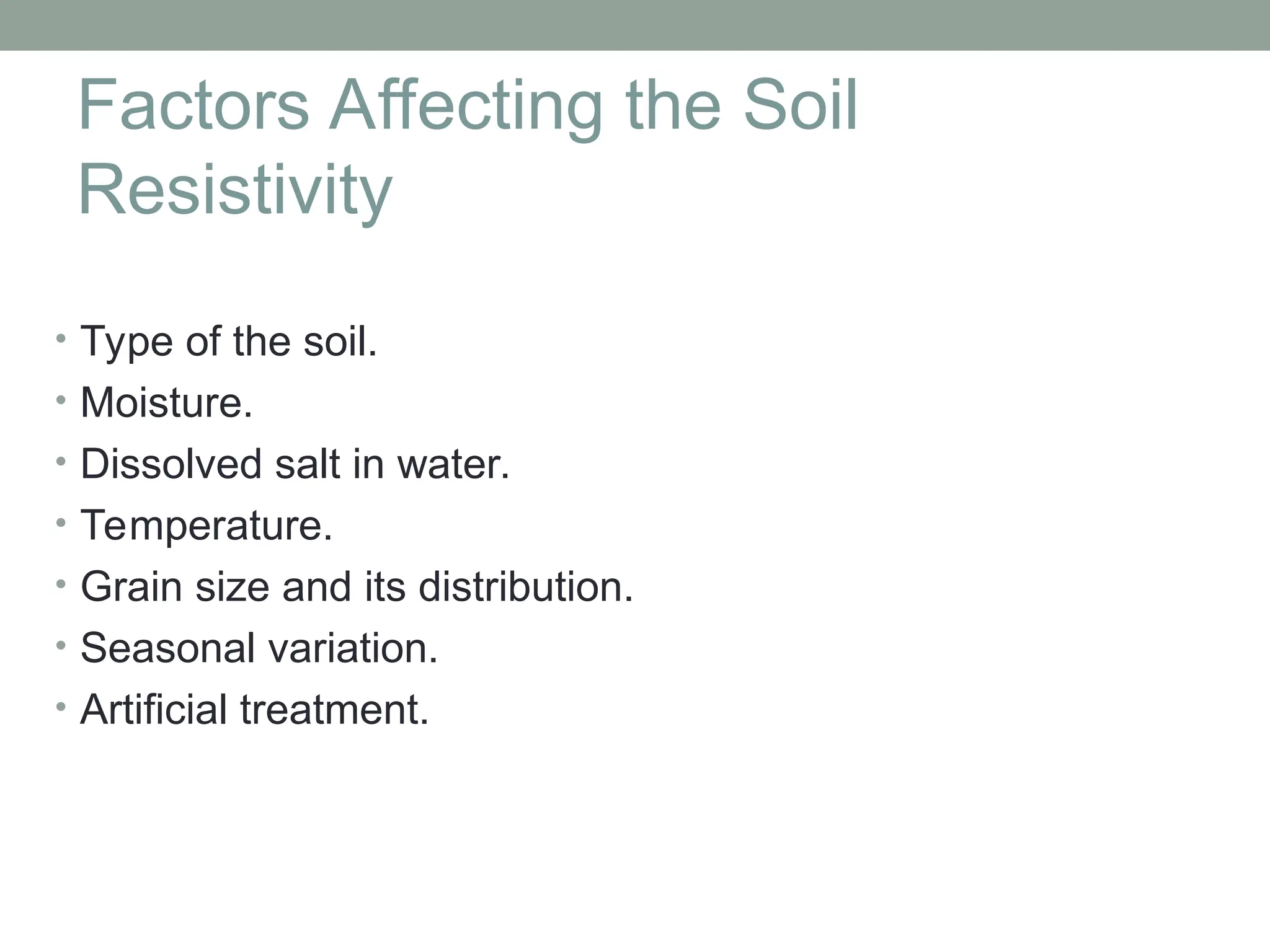 Factors Affecting the Soil Resistivity

• Type of the soil.
• Moisture.
• Dissolved salt in water.
• Temperature.
• Grain size and its distribution.
• Seasonal variation.
• Artificial treatment.